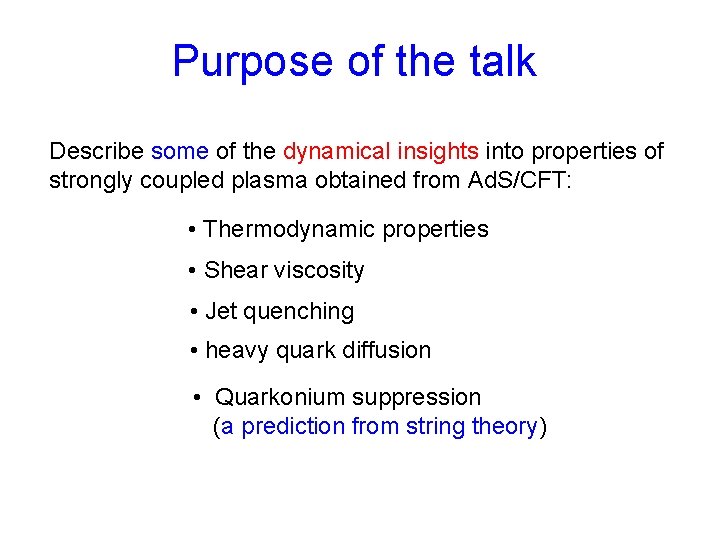 Purpose of the talk

Describe some of the dynamical insights into properties of strongly coupled plasma obtained from AdS/CFT:

• Thermodynamic properties

• Shear viscosity

• Jet quenching

• heavy quark diffusion

• Quarkonium suppression (a prediction from string theory)